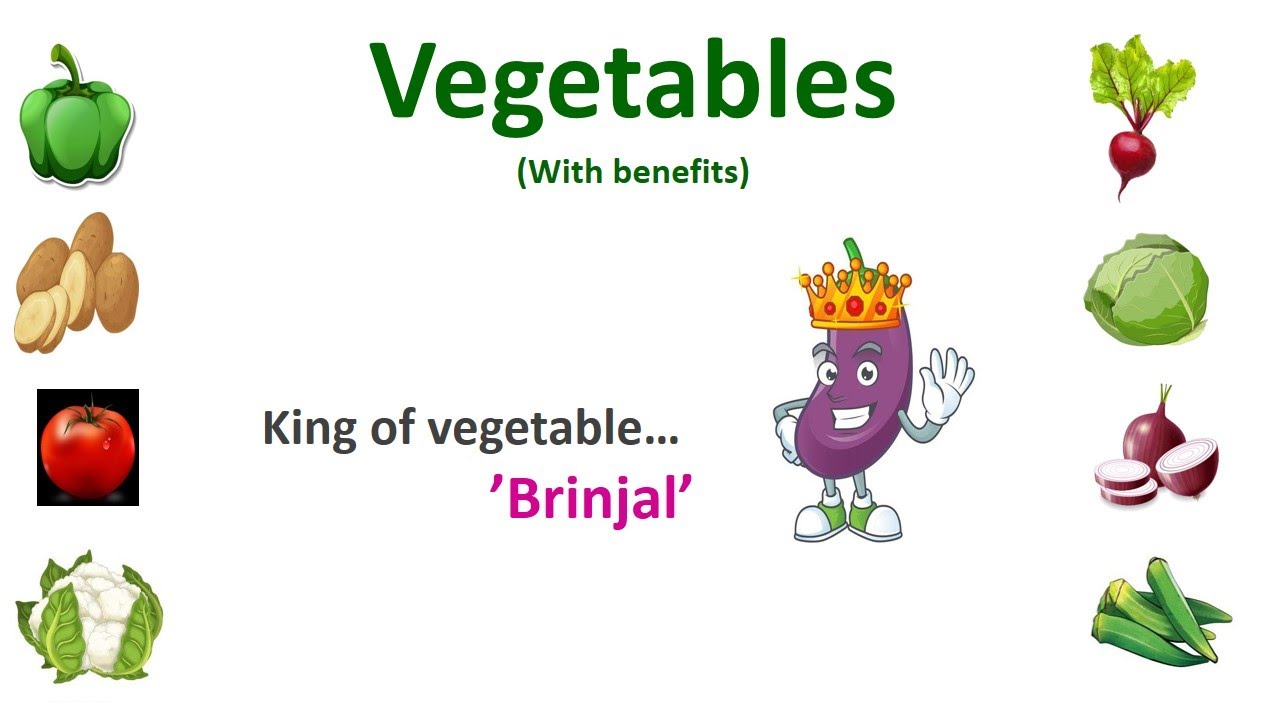 Vegetables
(With benefits)

King of vegetable…
’Brinjal’